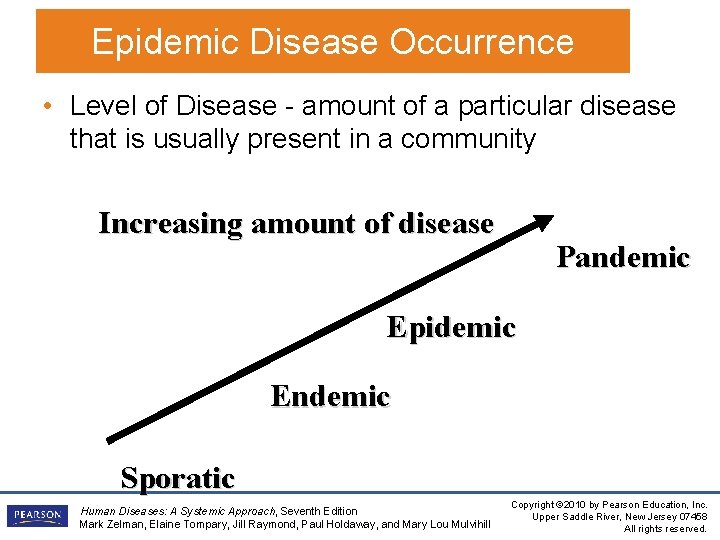 Epidemic Disease Occurrence

• Level of Disease - amount of a particular disease that is usually present in a community

Increasing amount of disease

Pandemic

Epidemic

Endemic

Sporatic

PEARSON

Human Diseases: A Systemic Approach, Seventh Edition
Mark Zelman, Elaine Tompary, Jill Raymond, Paul Holdaway, and Mary Lou Mulvihill

Copyright ©2010 by Pearson Education, Inc.
Upper Saddle River, New Jersey 07458
All rights reserved.